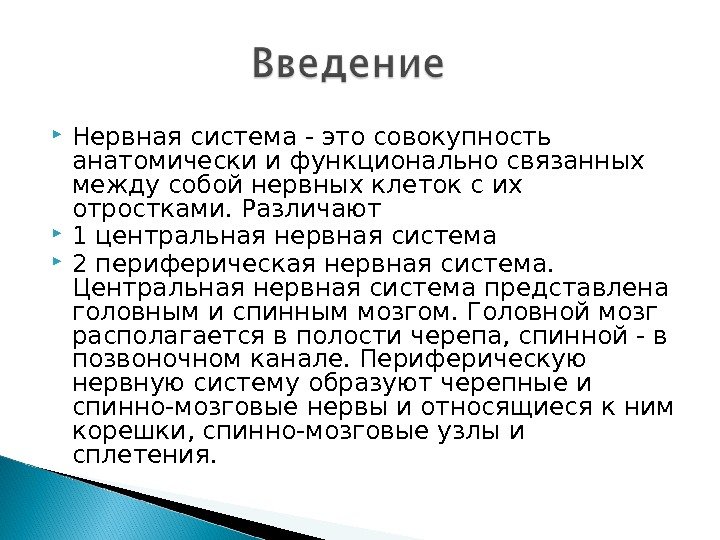 Введение

Нервная система - это совокупность анатомически и функционально связанных между собой нервных клеток с их отростками. Различают

1 центральная нервная система

2 периферическая нервная система. Центральная нервная система представлена головным и спинным мозгом. Головной мозг располагается в полости черепа, спинной - в позвоночном канале. Периферическую нервную систему образуют черепные и спинно-мозговые нервы и относящиеся к ним корешки, спинно-мозговые узлы и сплетения.